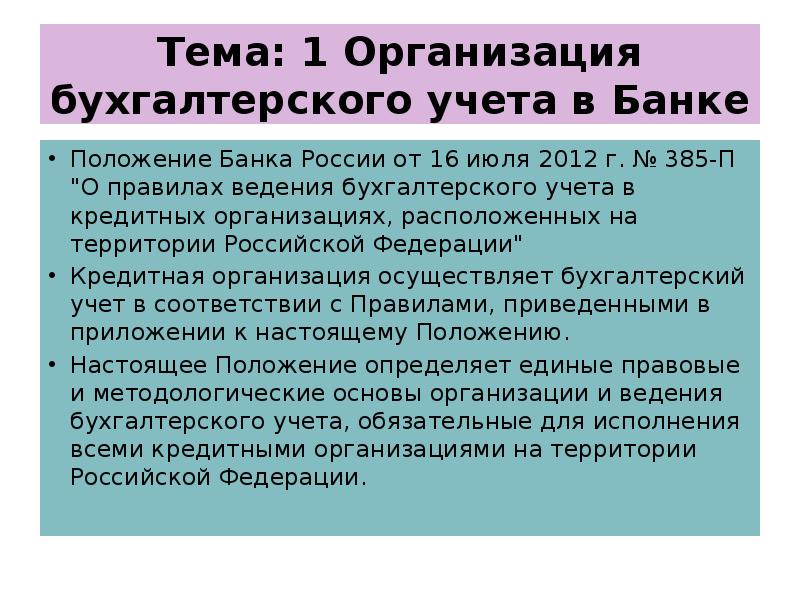 Тема: 1 Организация бухгалтерского учета в Банке

• Положение Банка России от 16 июля 2012 г. № 385-П "О правилах ведения бухгалтерского учета в кредитных организациях, расположенных на территории Российской Федерации"
• Кредитная организация осуществляет бухгалтерский учет в соответствии с Правилами, приведенными в приложении к настоящему Положению.
• Настоящее Положение определяет единые правовые и методологические основы организации и ведения бухгалтерского учета, обязательные для исполнения всеми кредитными организациями на территории Российской Федерации.